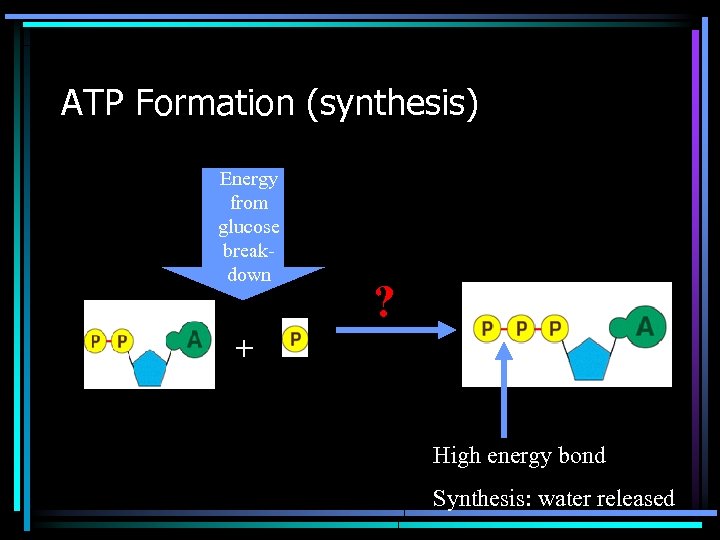 ATP Formation (synthesis)

Energy from glucose break-down

P P A

+

P

?

P P P A

High energy bond

Synthesis: water released